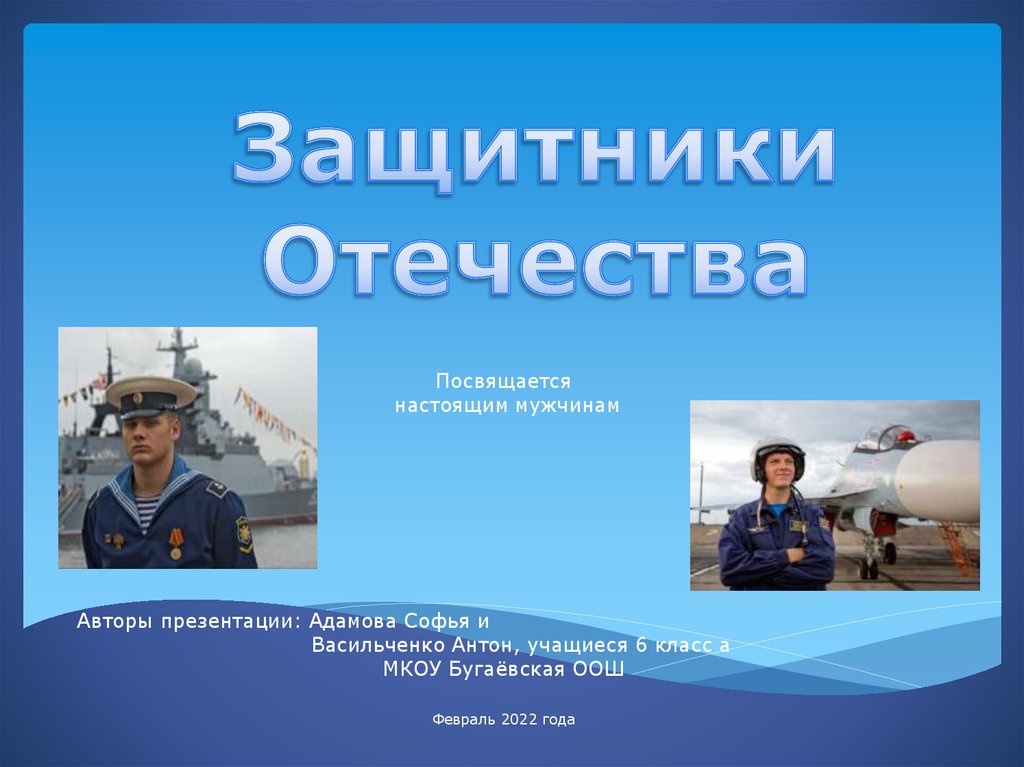 Защитники Отечества

Посвящается
настоящим мужчинам

Авторы презентации: Адамова Софья и
Васильченко Антон, учащиеся 6 класс а
МКОУ Бугаёвская ООШ

Февраль 2022 года